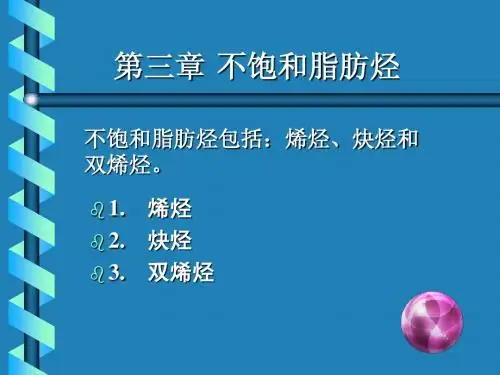 第三章 不饱和脂肪烃

不饱和脂肪烃包括：烯烃、炔烃和双烯烃。

1. 烯烃
2. 炔烃
3. 双烯烃